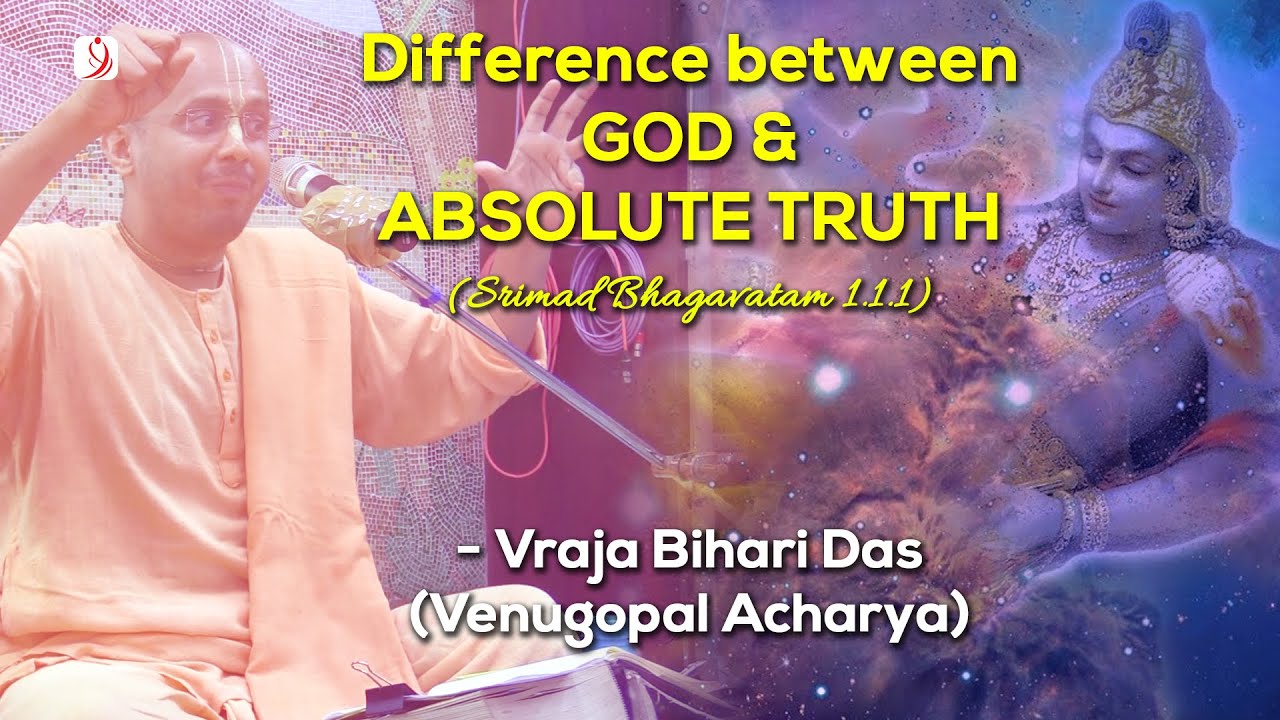 Difference between GOD & ABSOLUTE TRUTH

(Srimad Bhagavatam 1.1.1)

- Vraja Bihari Das
(Venugopal Acharya)